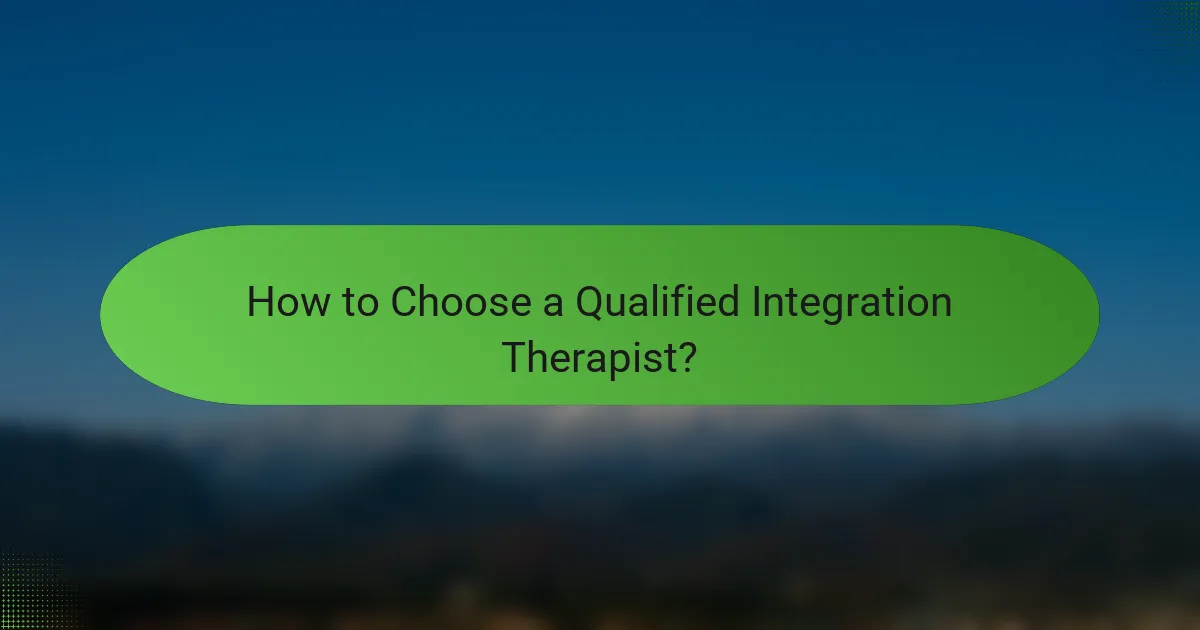 How to Choose a Qualified Integration Therapist?